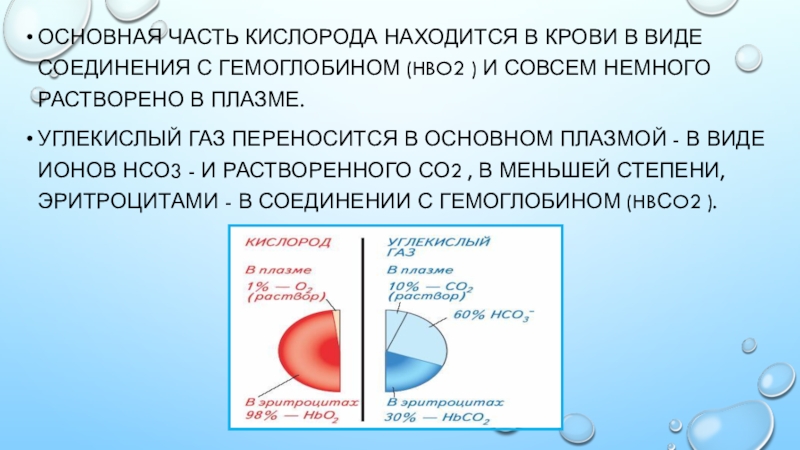 • ОСНОВНАЯ ЧАСТЬ КИСЛОРОДА НАХОДИТСЯ В КРОВИ В ВИДЕ СОЕДИНЕНИЯ С ГЕМОГЛОБИНОМ (НВО2 ) И СОВСЕМ НЕМНОГО РАСТВОРЕНО В ПЛАЗМЕ.

• УГЛЕКИСЛЫЙ ГАЗ ПЕРЕНОСИТСЯ В ОСНОВНОМ ПЛАЗМОЙ - В ВИДЕ ИОНОВ НСО3 - И РАСТВОРЕННОГО СО2 , В МЕНЬШЕЙ СТЕПЕНИ, ЭРИТРОЦИТАМИ - В СОЕДИНЕНИИ С ГЕМОГЛОБИНОМ (НВСО2 ).

КИСЛОРОД

В плазме
1% — $O_2$
(раствор)

В эритроцитах
98% — $HbO_2$

УГЛЕКИСЛЫЙ ГАЗ

В плазме
10% — $CO_2$
(раствор)

60% $HCO_3^-$

В эритроцитах
30% — $HbCO_2$